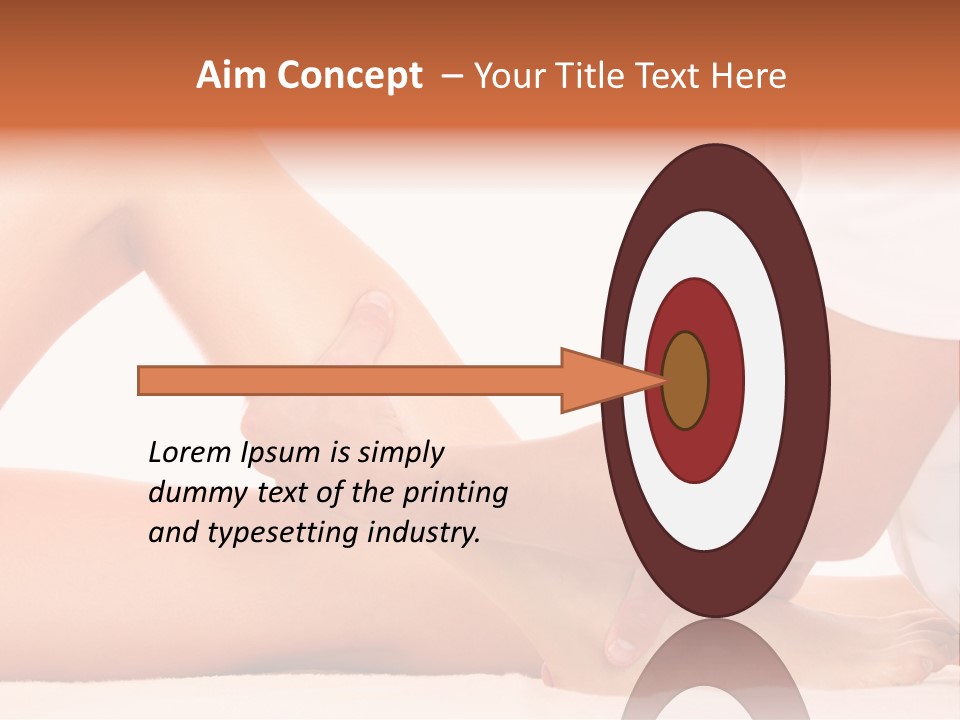 Aim Concept – Your Title Text Here

Lorem Ipsum is simply dummy text of the printing and typesetting industry.